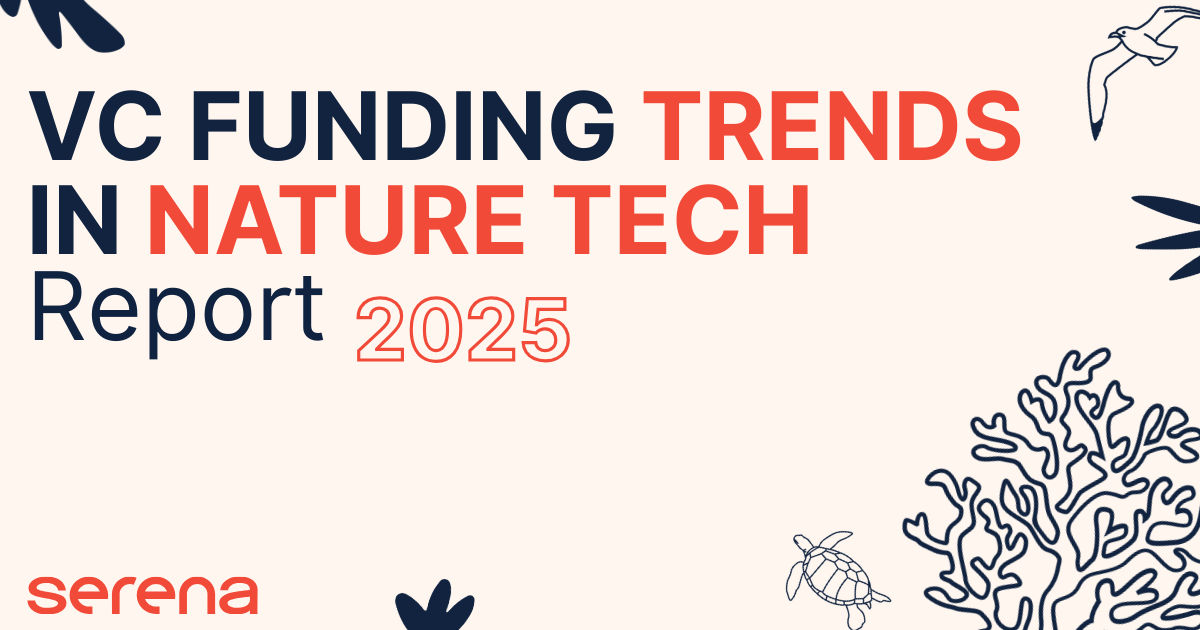 VC FUNDING TRENDS IN NATURE TECH

Report 2025

serena